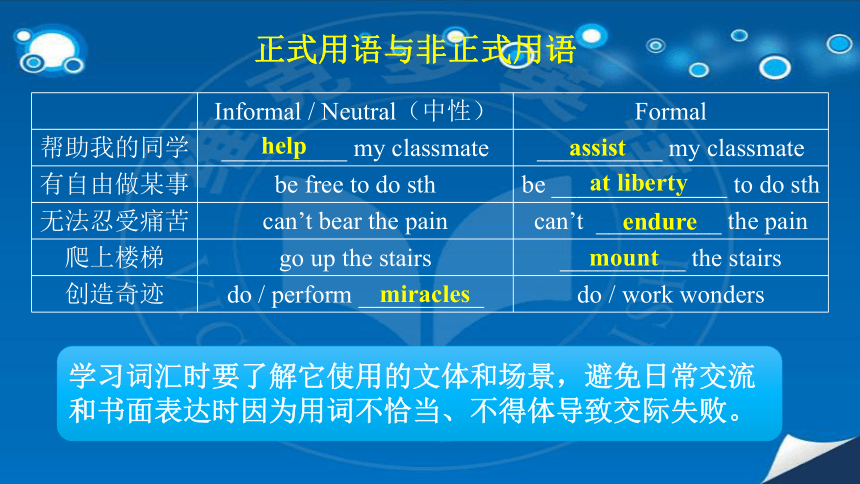 正式用语与非正式用语

| | Informal / Neutral（中性） | Formal |
|---|---|---|
| 帮助我的同学 | help my classmate | assist my classmate |
| 有自由做某事 | be free to do sth | be at liberty to do sth |
| 无法忍受痛苦 | can't bear the pain | can't endure the pain |
| 爬上楼梯 | go up the stairs | mount the stairs |
| 创造奇迹 | do / perform miracles | do / work wonders |

学习词汇时要了解它使用的文体和场景，避免日常交流和书面表达时因为用词不恰当、不得体导致交际失败。